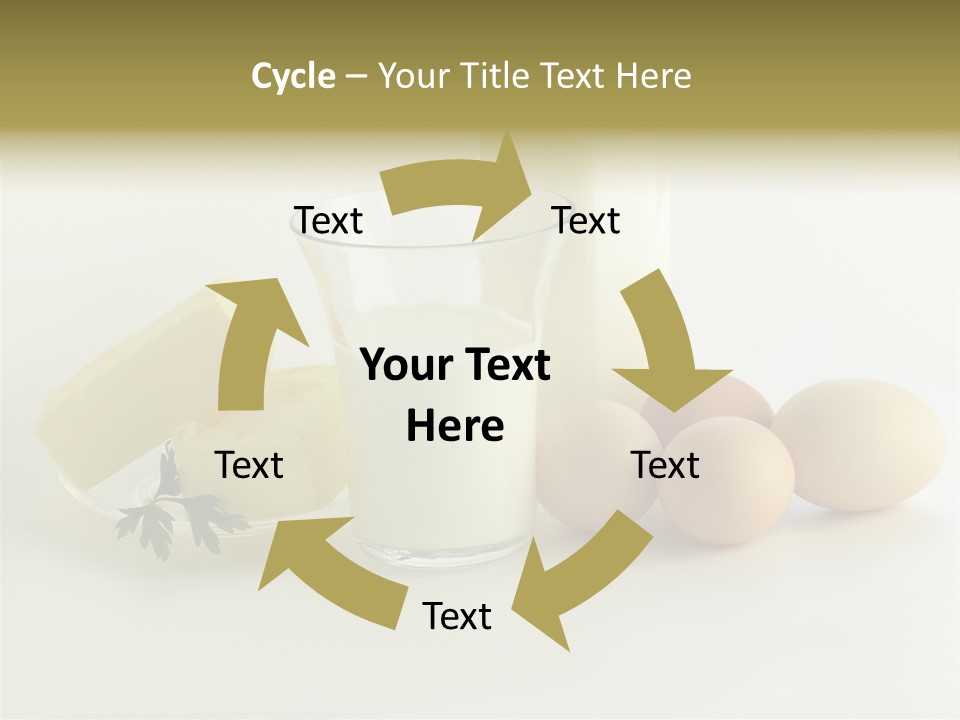 Cycle – Your Title Text Here

Text

Text

Your Text Here

Text

Text

Text